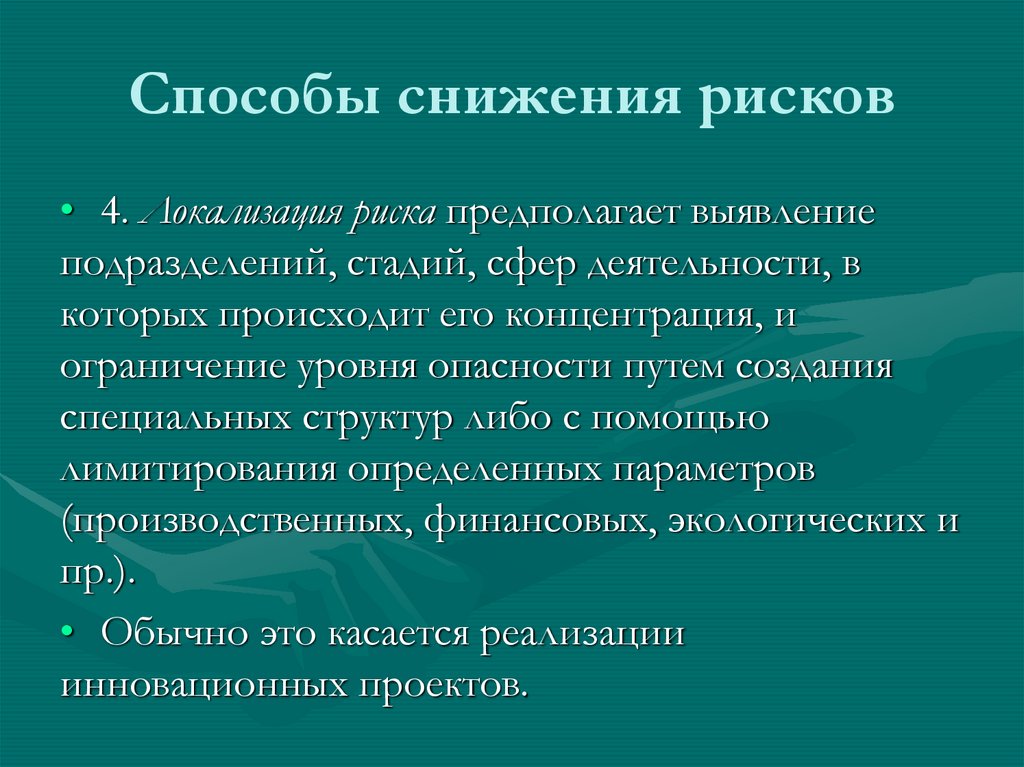 Способы снижения рисков

• 4. Локализация риска предполагает выявление подразделений, стадий, сфер деятельности, в которых происходит его концентрация, и ограничение уровня опасности путем создания специальных структур либо с помощью лимитирования определенных параметров (производственных, финансовых, экологических и пр.).

• Обычно это касается реализации инновационных проектов.